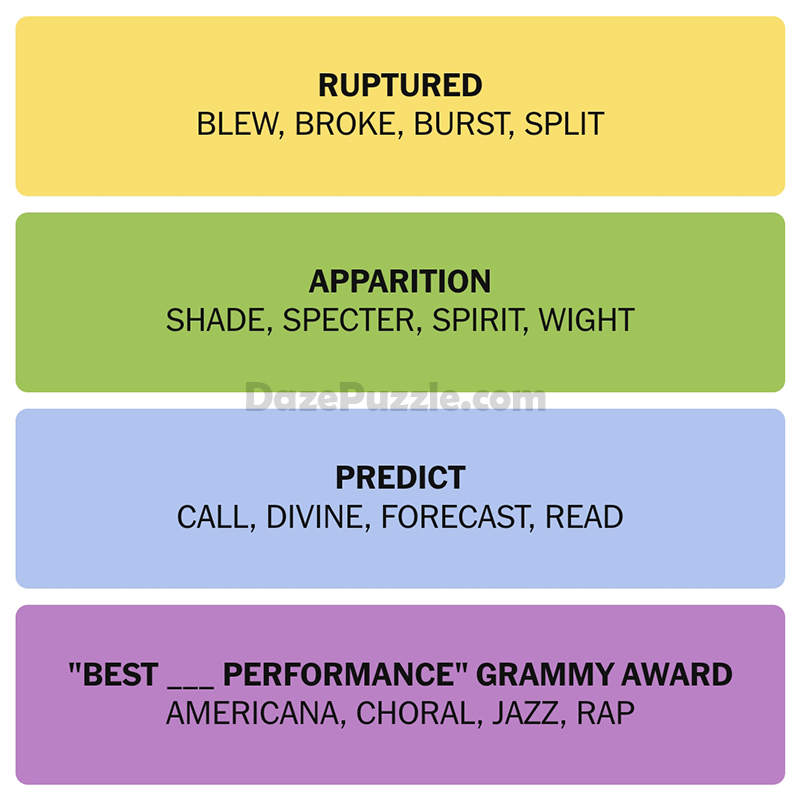 RUPTURED
BLEW, BROKE, BURST, SPLIT

APPARITION
SHADE, SPECTER, SPIRIT, WIGHT

DazePuzzle.com

PREDICT
CALL, DIVINE, FORECAST, READ

"BEST ___ PERFORMANCE" GRAMMY AWARD
AMERICANA, CHORAL, JAZZ, RAP